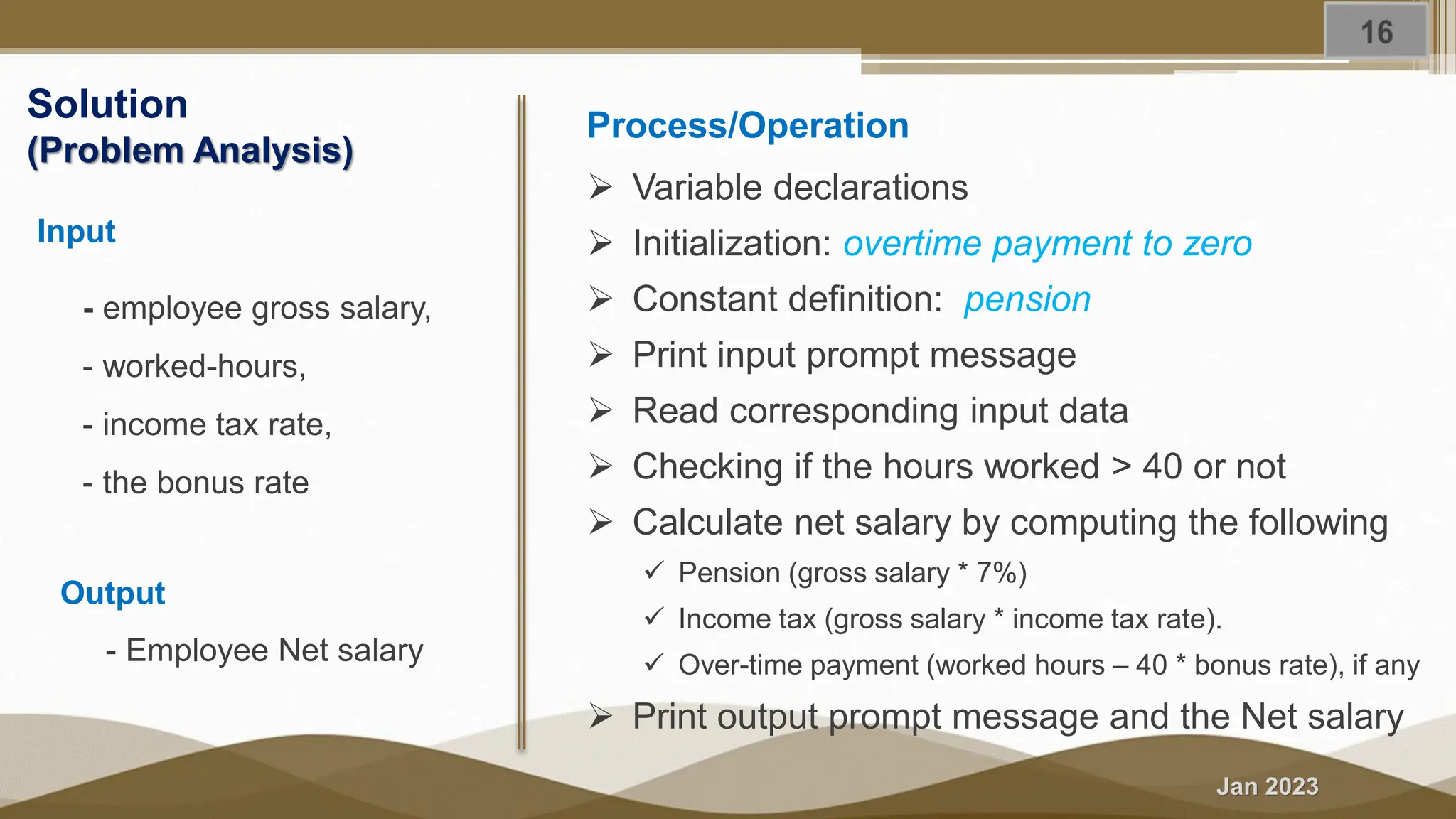 16

Solution
(Problem Analysis)

Input

- employee gross salary,

- worked-hours,

- income tax rate,

- the bonus rate

Output

- Employee Net salary

Process/Operation

➢ Variable declarations

➢ Initialization: overtime payment to zero

➢ Constant definition: pension

➢ Print input prompt message

➢ Read corresponding input data

➢ Checking if the hours worked > 40 or not

➢ Calculate net salary by computing the following

✓ Pension (gross salary * 7%)

✓ Income tax (gross salary * income tax rate).

✓ Over-time payment (worked hours – 40 * bonus rate), if any

➢ Print output prompt message and the Net salary

Jan 2023